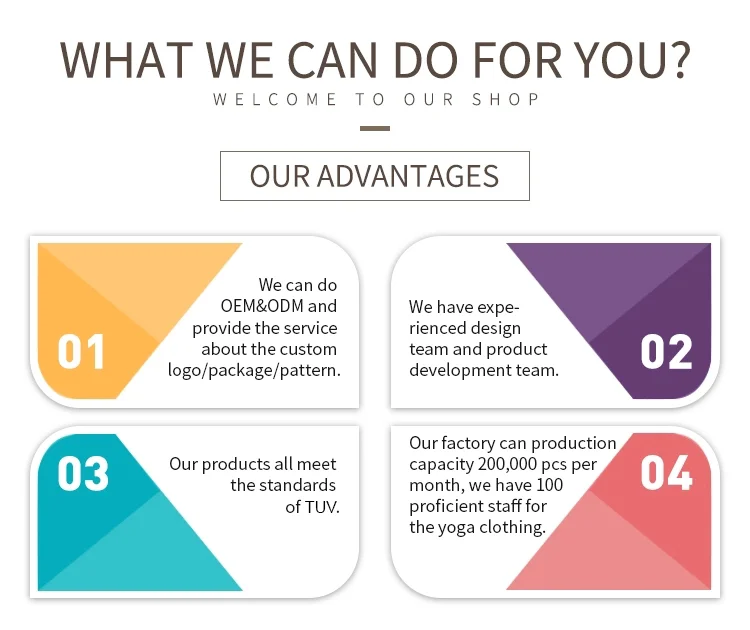 WHAT WE CAN DO FOR YOU?
WELCOME TO OUR SHOP

OUR ADVANTAGES

01
We can do OEM&ODM and provide the service about the custom logo/package/pattern.

We have experienced design team and product development team.
02

03
Our products all meet the standards of TUV.

Our factory can production capacity 200,000 pcs per month, we have 100 proficient staff for the yoga clothing.
04